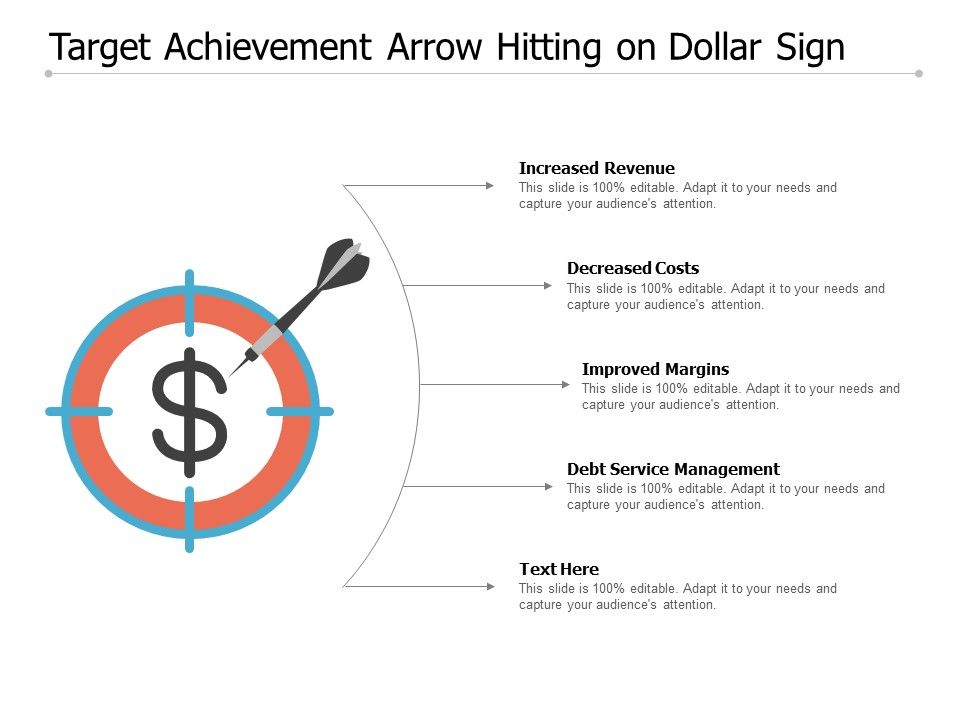 Target Achievement Arrow Hitting on Dollar Sign

$

Increased Revenue
This slide is 100% editable. Adapt it to your needs and capture your audience's attention.

Decreased Costs
This slide is 100% editable. Adapt it to your needs and capture your audience's attention.

Improved Margins
This slide is 100% editable. Adapt it to your needs and capture your audience's attention.

Debt Service Management
This slide is 100% editable. Adapt it to your needs and capture your audience's attention.

Text Here
This slide is 100% editable. Adapt it to your needs and capture your audience's attention.